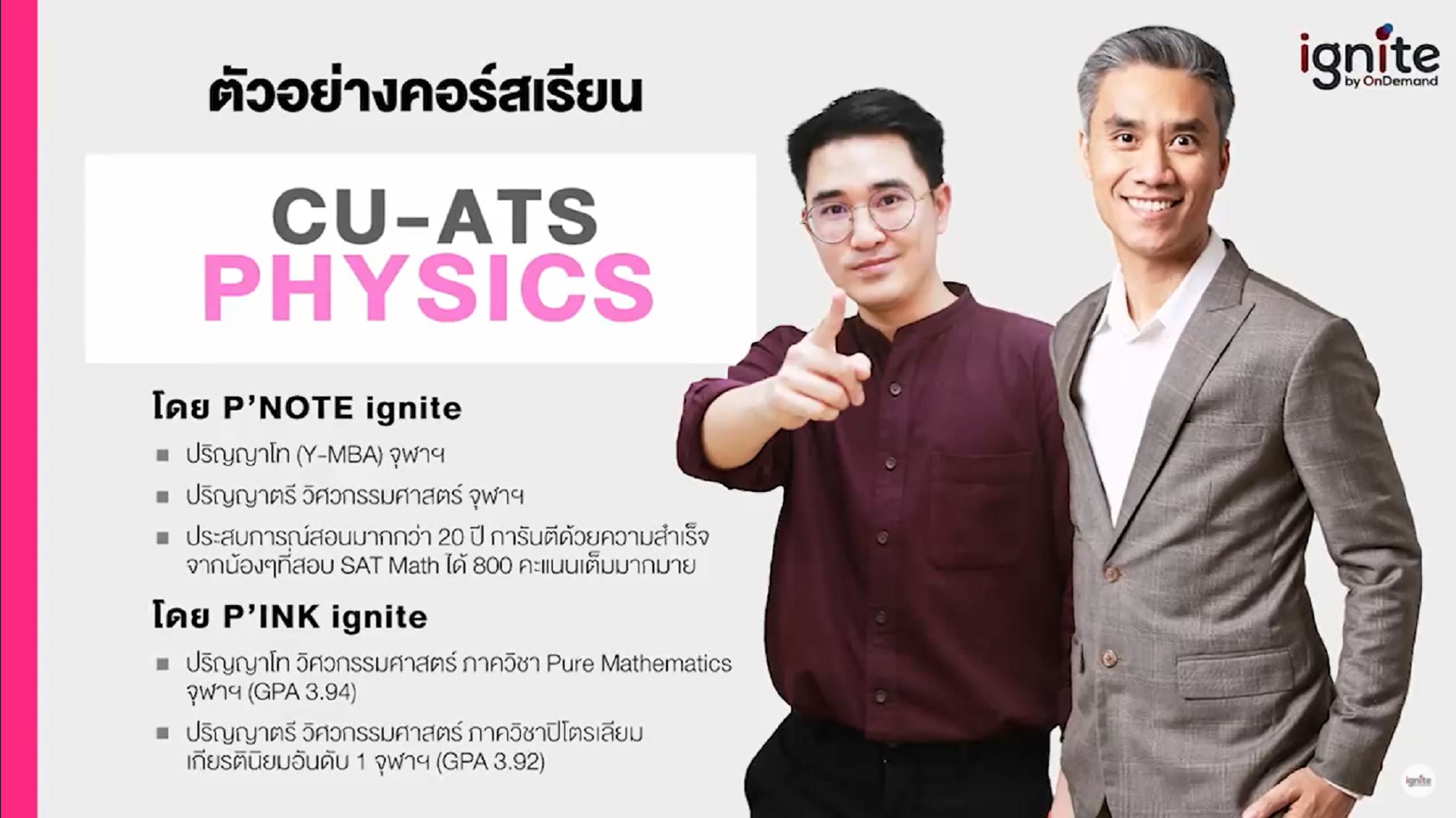 ignite
by OnDemand

ตัวอย่างคอร์สเรียน

CU-ATS
PHYSICS

โดย P'NOTE ignite

■ ปริญญาโท (Y-MBA) จุฬาฯ

■ ปริญญาตรี วิศวกรรมศาสตร์ จุฬาฯ

■ ประสบการณ์สอนมากกว่า 20 ปี การันตีด้วยความสำเร็จจากน้องๆที่สอบ SAT Math ได้ 800 คะแนนเต็มมากมาย

โดย P'INK ignite

■ ปริญญาโท วิศวกรรมศาสตร์ ภาควิชา Pure Mathematics จุฬาฯ (GPA 3.94)

■ ปริญญาตรี วิศวกรรมศาสตร์ ภาควิชาปิโตรเลียม เกียรตินิยมอันดับ 1 จุฬาฯ (GPA 3.92)

ignite